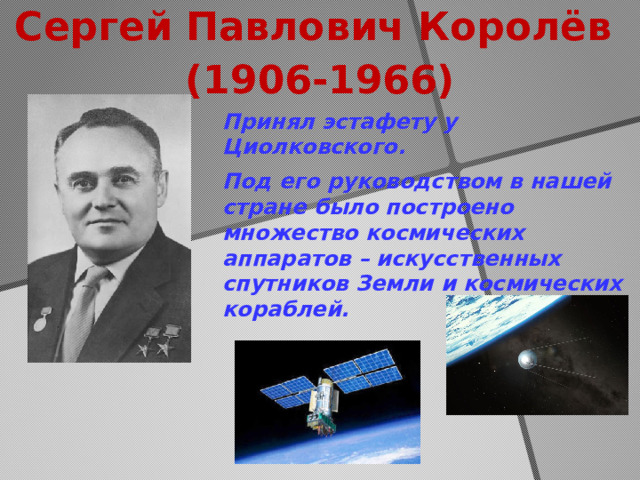 Сергей Павлович Королёв
(1906-1966)

Принял эстафету у Циолковского.

Под его руководством в нашей стране было построено множество космических аппаратов – искусственных спутников Земли и космических кораблей.